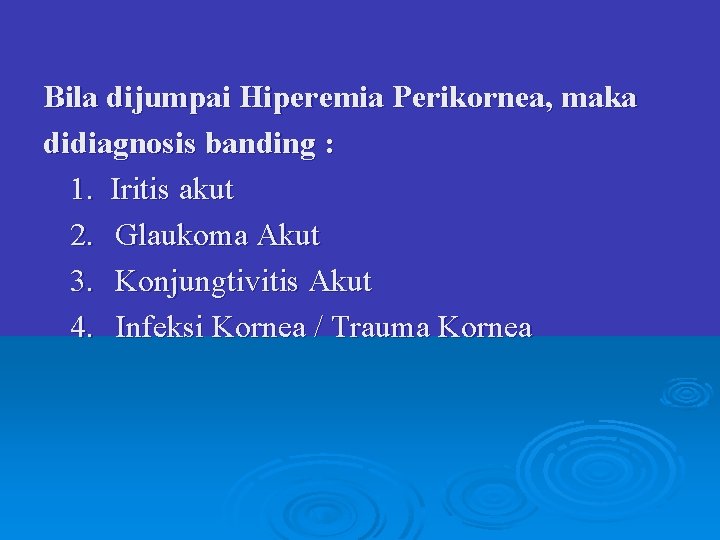 Bila dijumpai Hiperemia Perikornea, maka didiagnosis banding :

1. Iritis akut
2. Glaukoma Akut
3. Konjungtivitis Akut
4. Infeksi Kornea / Trauma Kornea